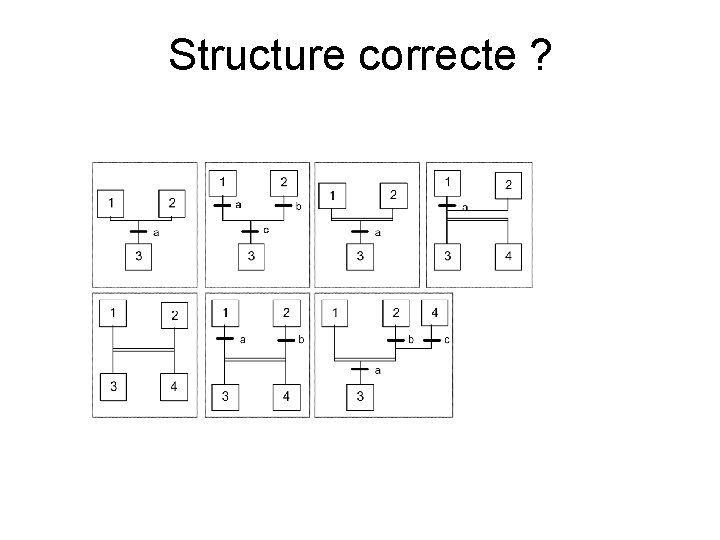 Structure correcte ?

1 2 a 3

1 2 a b c 3

1 2 a 3

1 2 a 3 4

1 2 3 4

1 2 a b 3 4

1 2 4 b c a 3